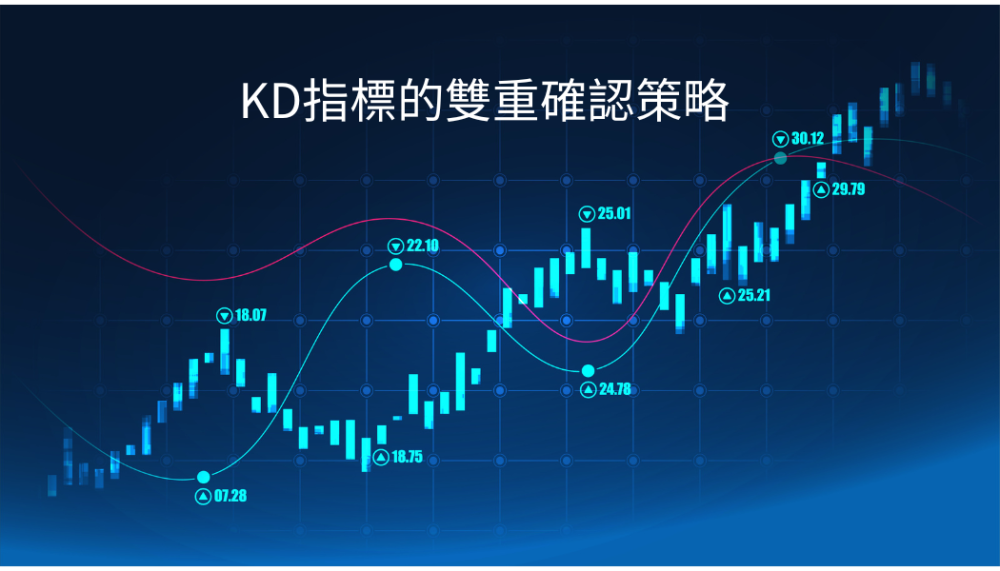 KD指標的雙重確認策略

30.12
29.79
25.01
22.10
25.21
18.07
24.78
18.75
07.28